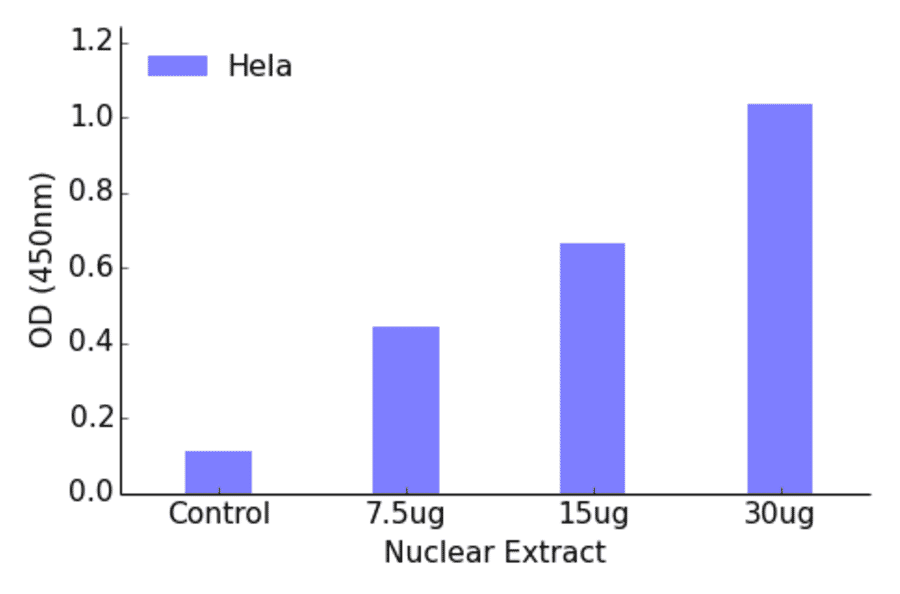 Hela

OD (450nm)

1.2
1.0
0.8
0.6
0.4
0.2
0.0

Control
7.5ug
15ug
30ug

Nuclear Extract